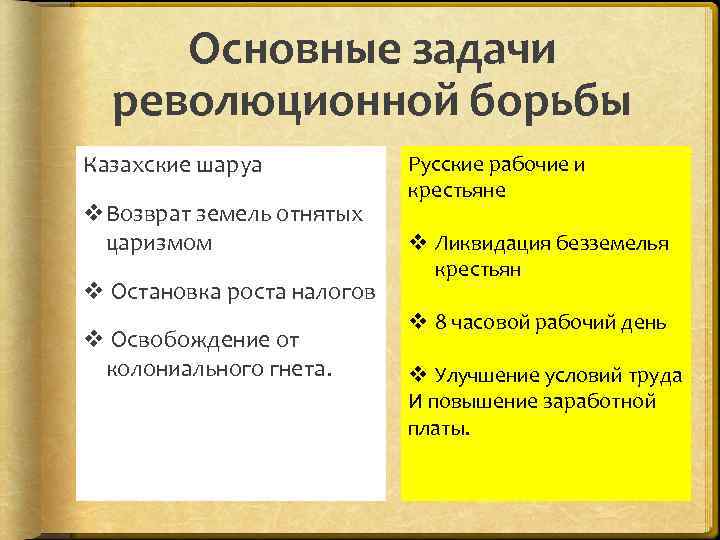 Основные задачи революционной борьбы

Казахские шаруа

❖ Возврат земель отнятых царизмом

❖ Остановка роста налогов

❖ Освобождение от колониального гнета.

Русские рабочие и крестьяне

❖ Ликвидация безземелья крестьян

❖ 8 часовой рабочий день

❖ Улучшение условий труда И повышение заработной платы.